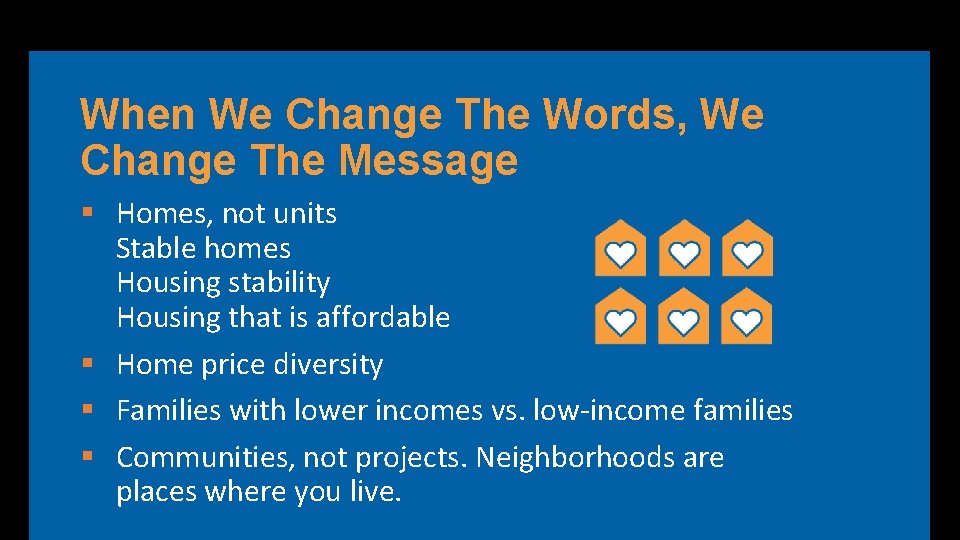 When We Change The Words, We Change The Message

• Homes, not units
Stable homes
Housing stability
Housing that is affordable
• Home price diversity
• Families with lower incomes vs. low-income families
• Communities, not projects. Neighborhoods are places where you live.